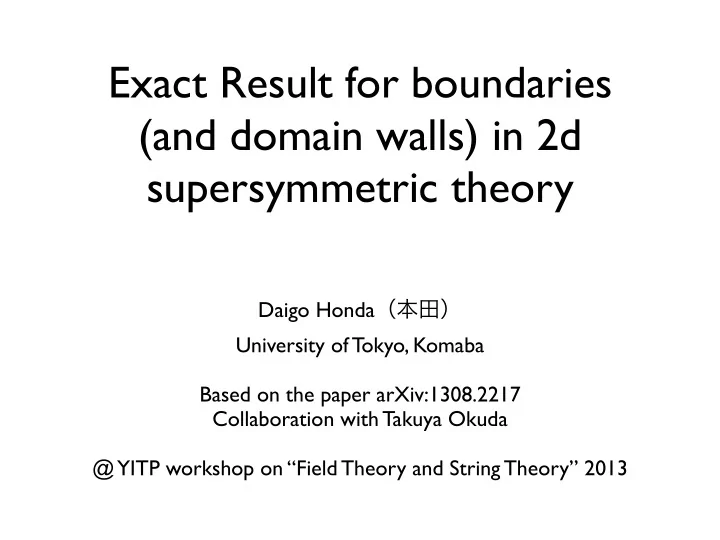 Exact Result for boundaries (and domain walls) in 2d supersymmetric theory

Daigo Honda（本田）
University of Tokyo, Komaba

Based on the paper arXiv:1308.2217
Collaboration with Takuya Okuda

@ YITP workshop on “Field Theory and String Theory” 2013